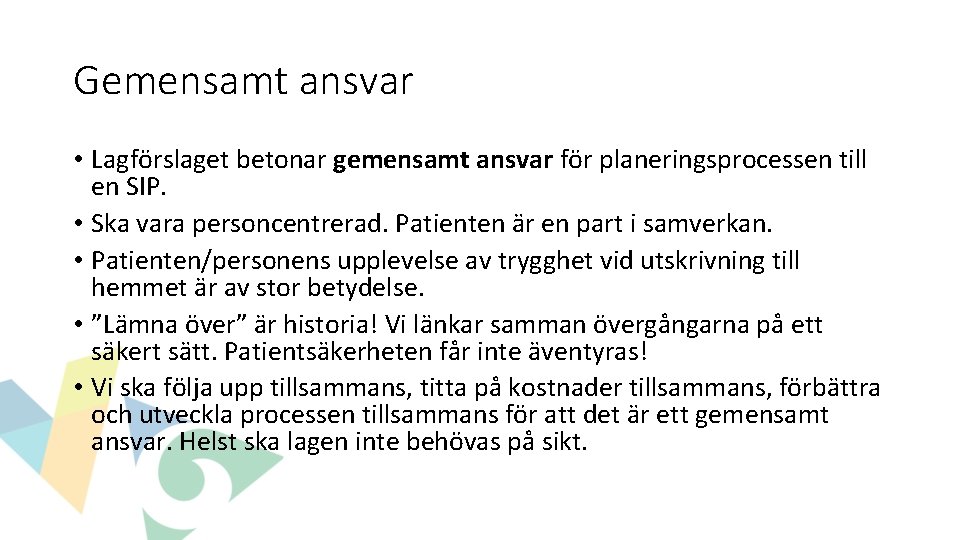 Gemensamt ansvar

• Lagförslaget betonar **gemensamt ansvar** för planeringsprocessen till en SIP.
• Ska vara personcentrerad. Patienten är en part i samverkan.
• Patienten/personens upplevelse av trygghet vid utskrivning till hemmet är av stor betydelse.
• ”Lämna över” är historia! Vi länkar samman övergångarna på ett säkert sätt. Patientsäkerheten får inte äventyras!
• Vi ska följa upp tillsammans, titta på kostnader tillsammans, förbättra och utveckla processen tillsammans för att det är ett gemensamt ansvar. Helst ska lagen inte behövas på sikt.